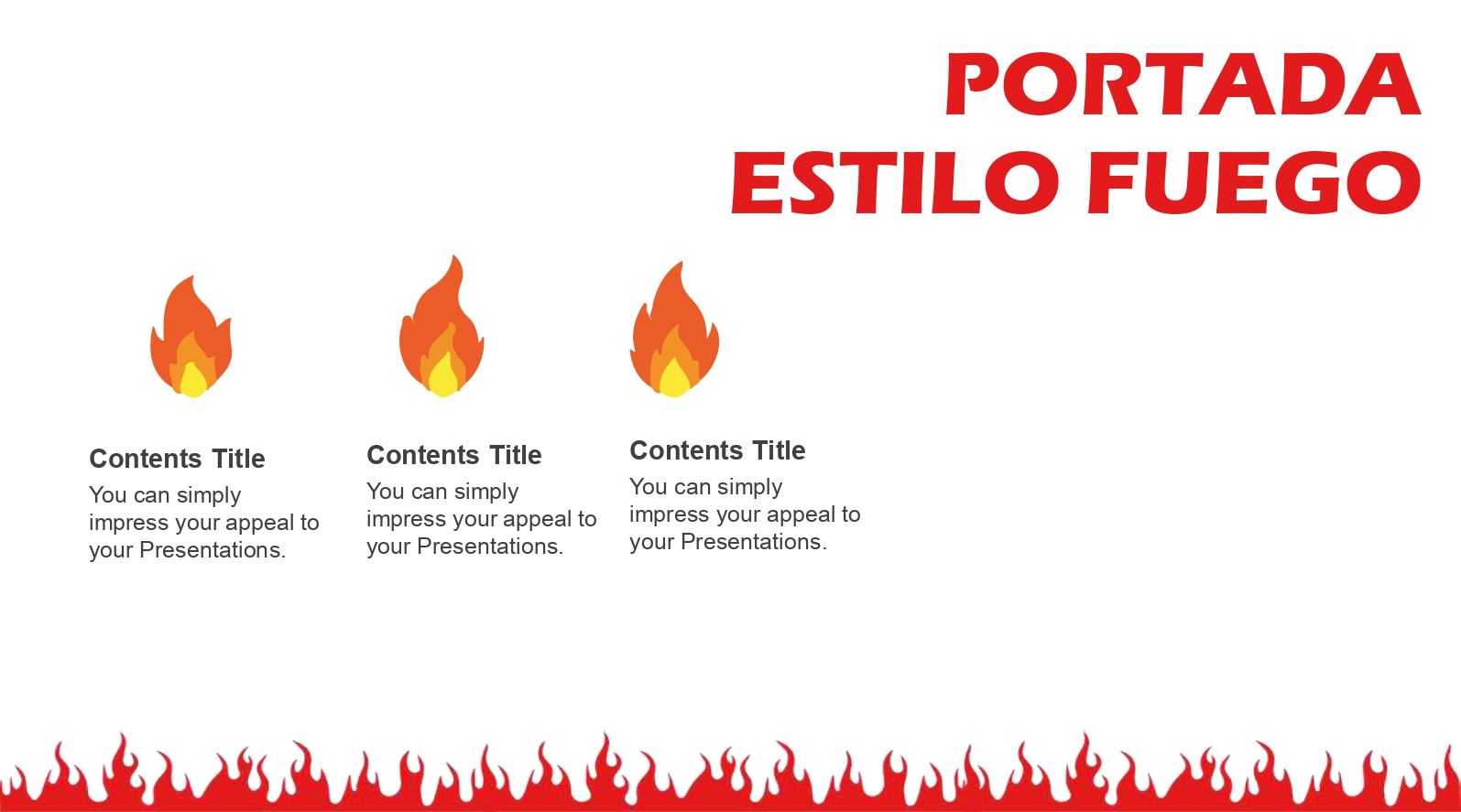 PORTADA
ESTILO FUEGO

Contents Title
You can simply impress your appeal to your Presentations.

Contents Title
You can simply impress your appeal to your Presentations.

Contents Title
You can simply impress your appeal to your Presentations.